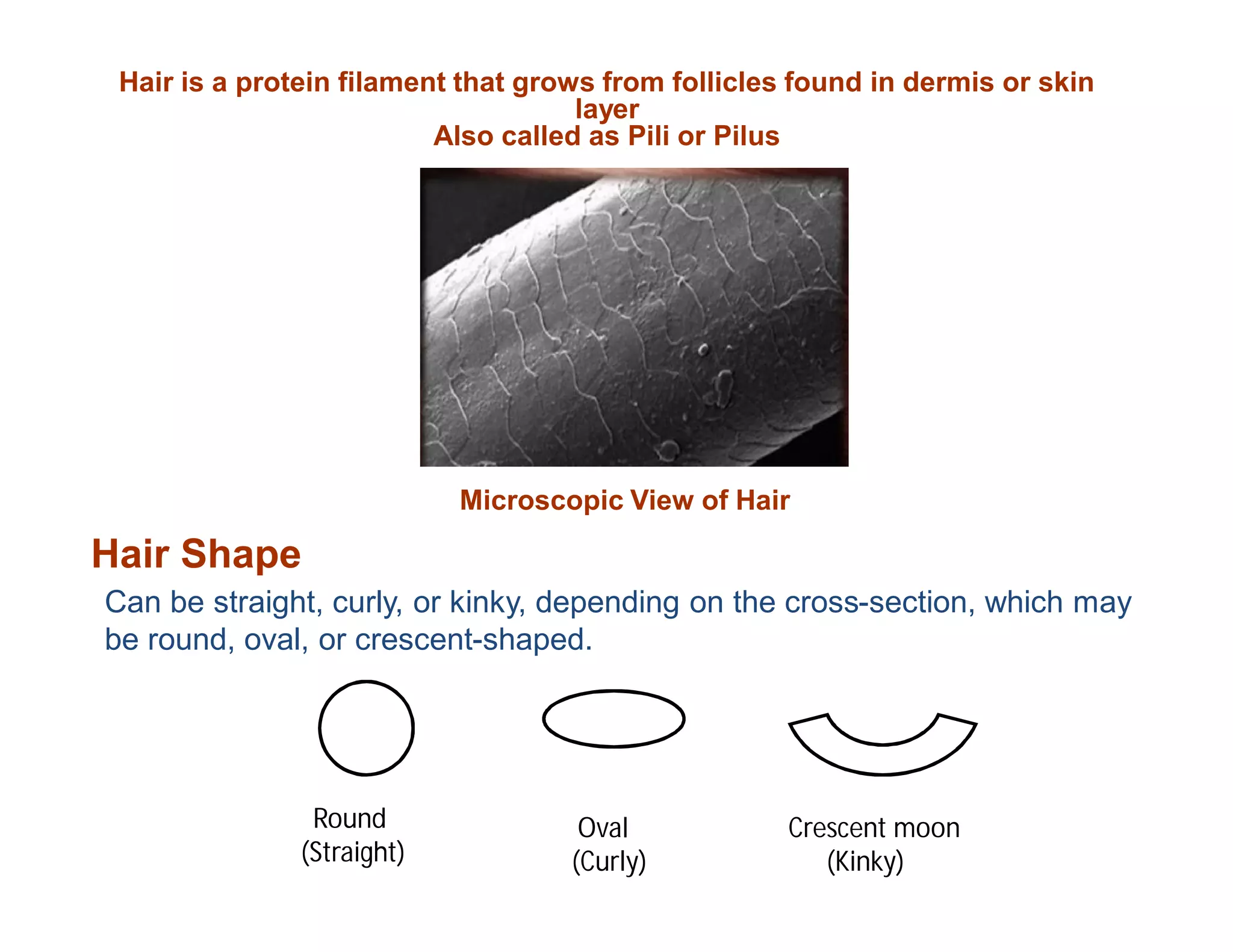 Hair is a protein filament that grows from follicles found in dermis or skin layer
Also called as Pili or Pilus

Microscopic View of Hair

Hair Shape

Can be straight, curly, or kinky, depending on the cross-section, which may be round, oval, or crescent-shaped.

Round
(Straight)

Oval
(Curly)

Crescent moon
(Kinky)